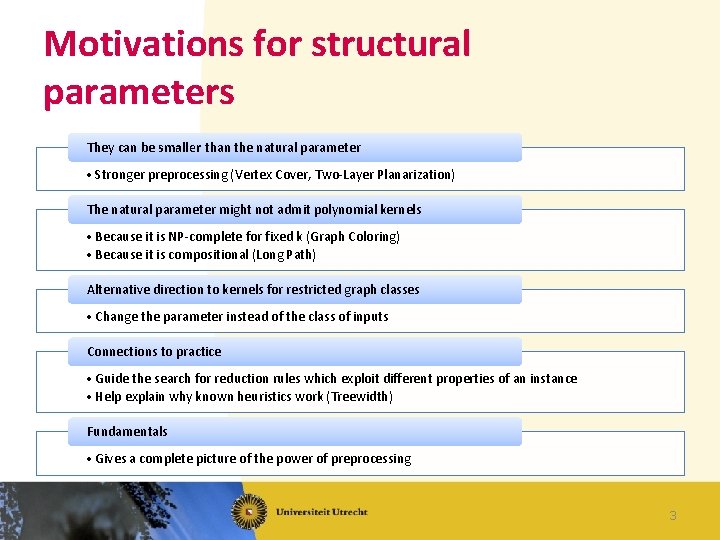 Motivations for structural parameters

They can be smaller than the natural parameter

• Stronger preprocessing (Vertex Cover, Two-Layer Planarization)

The natural parameter might not admit polynomial kernels

• Because it is NP-complete for fixed k (Graph Coloring)
• Because it is compositional (Long Path)

Alternative direction to kernels for restricted graph classes

• Change the parameter instead of the class of inputs

Connections to practice

• Guide the search for reduction rules which exploit different properties of an instance
• Help explain why known heuristics work (Treewidth)

Fundamentals

• Gives a complete picture of the power of preprocessing

Universiteit Utrecht

3